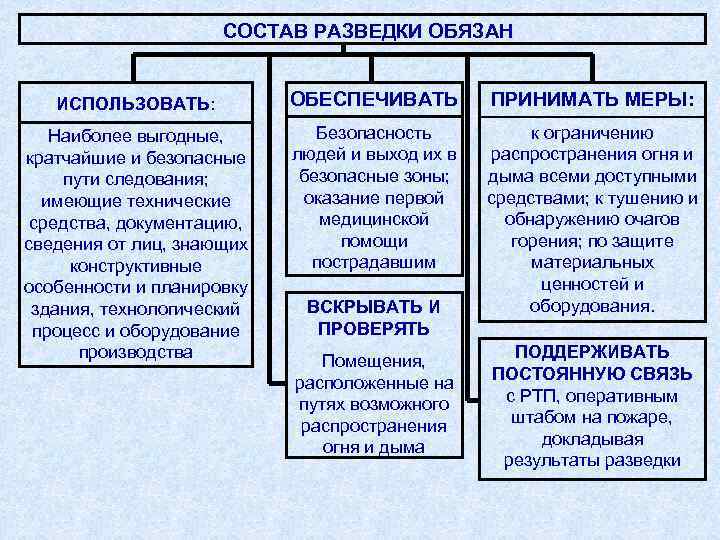 СОСТАВ РАЗВЕДКИ ОБЯЗАН

ИСПОЛЬЗОВАТЬ:

Наиболее выгодные, кратчайшие и безопасные пути следования; имеющие технические средства, документацию, сведения от лиц, знающих конструктивные особенности и планировку здания, технологический процесс и оборудование производства

ОБЕСПЕЧИВАТЬ

Безопасность людей и выход их в безопасные зоны; оказание первой медицинской помощи пострадавшим

ВСКРЫВАТЬ И ПРОВЕРЯТЬ

Помещения, расположенные на путях возможного распространения огня и дыма

ПРИНИМАТЬ МЕРЫ:

к ограничению распространения огня и дыма всеми доступными средствами; к тушению и обнаружению очагов горения; по защите материальных ценностей и оборудования.

ПОДДЕРЖИВАТЬ ПОСТОЯННУЮ СВЯЗЬ с РТП, оперативным штабом на пожаре, докладывая результаты разведки